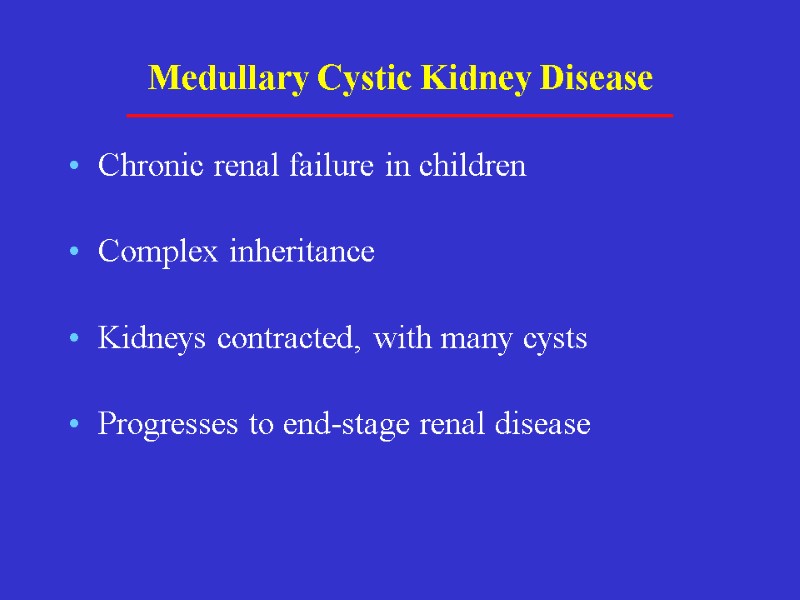 Medullary Cystic Kidney Disease

• Chronic renal failure in children

• Complex inheritance

• Kidneys contracted, with many cysts

• Progresses to end-stage renal disease